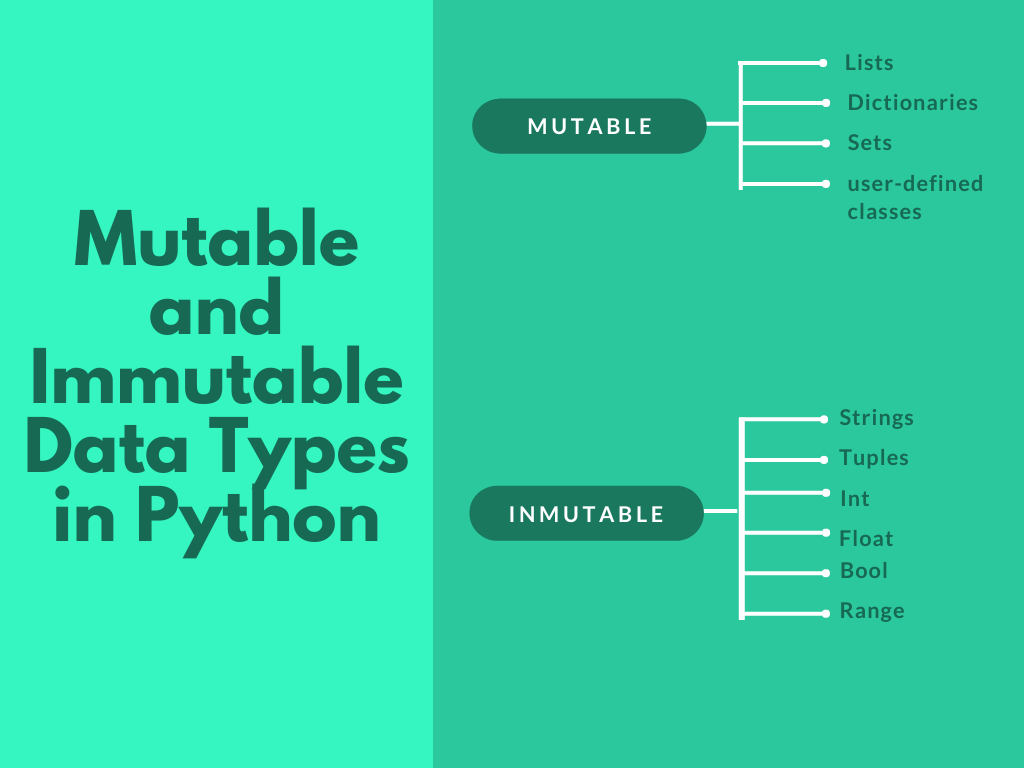 Mutable and Immutable Data Types in Python

MUTABLE

Lists
Dictionaries
Sets
user-defined classes

INMUTABLE

Strings
Tuples
Int
Float
Bool
Range